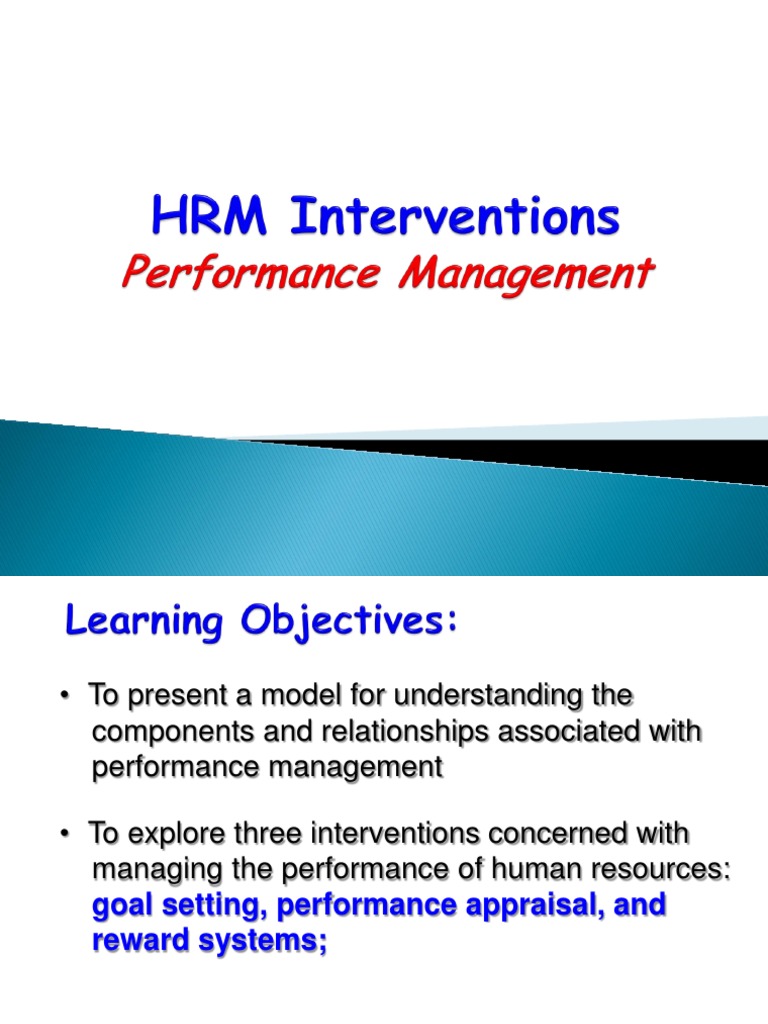 HRM Interventions
Performance Management

Learning Objectives:

• To present a model for understanding the components and relationships associated with performance management

• To explore three interventions concerned with managing the performance of human resources: goal setting, performance appraisal, and reward systems;